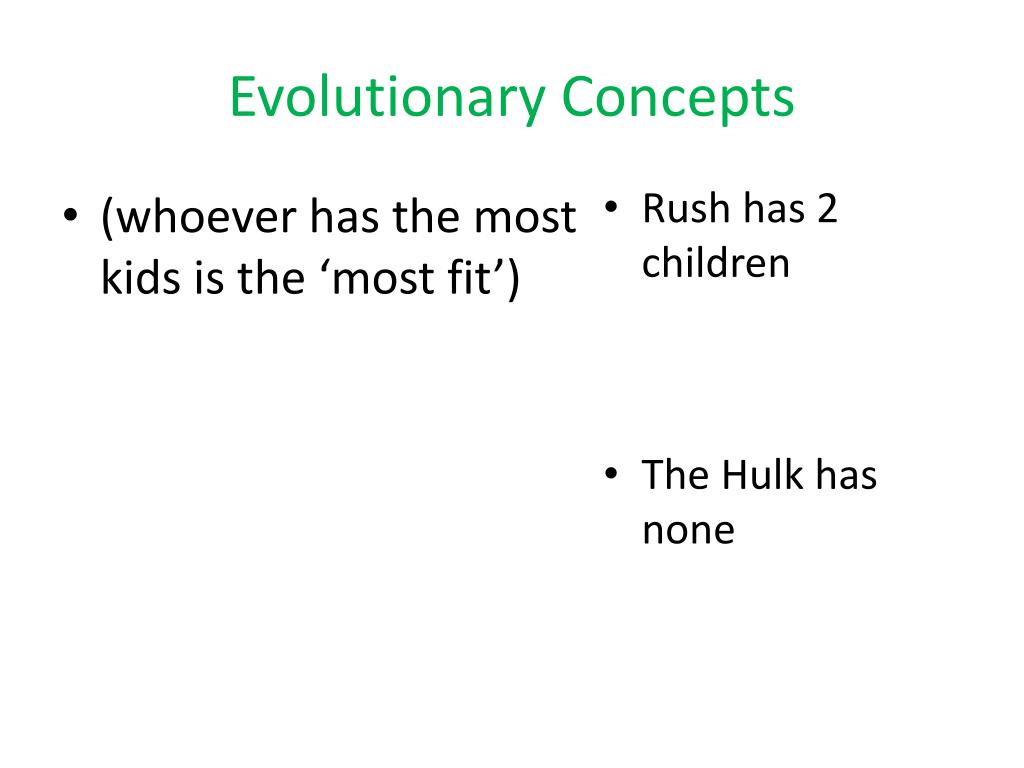 Evolutionary Concepts

• (whoever has the most kids is the ‘most fit’)

• Rush has 2 children

• The Hulk has none